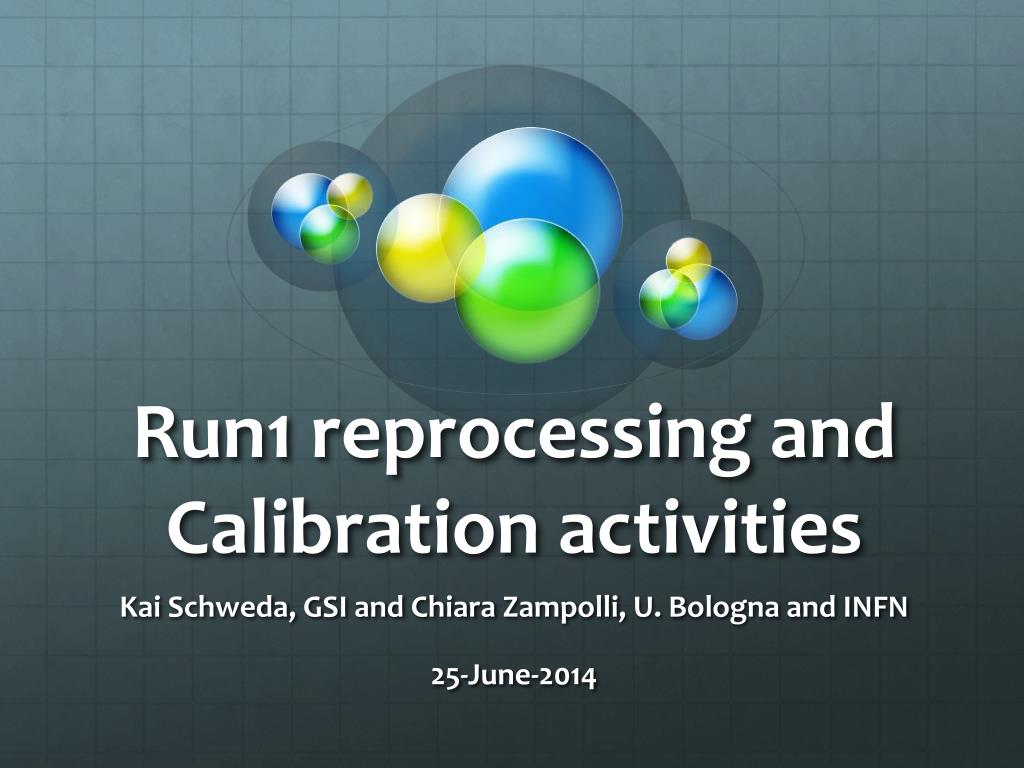 Run1 reprocessing and Calibration activities

Kai Schweda, GSI and Chiara Zampolli, U. Bologna and INFN

25-June-2014